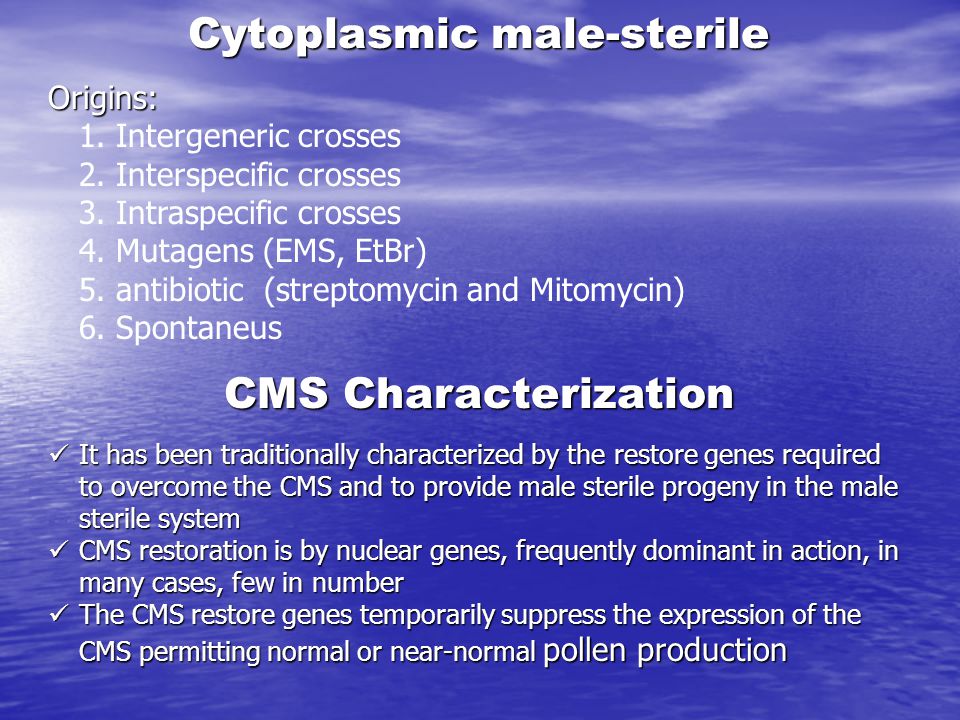 Cytoplasmic male-sterile

Origins:
1. Intergeneric crosses
2. Interspecific crosses
3. Intraspecific crosses
4. Mutagens (EMS, EtBr)
5. antibiotic (streptomycin and Mitomycin)
6. Spontaneus

CMS Characterization

✓ It has been traditionally characterized by the restore genes required to overcome the CMS and to provide male sterile progeny in the male sterile system
✓ CMS restoration is by nuclear genes, frequently dominant in action, in many cases, few in number
✓ The CMS restore genes temporarily suppress the expression of the CMS permitting normal or near-normal pollen production